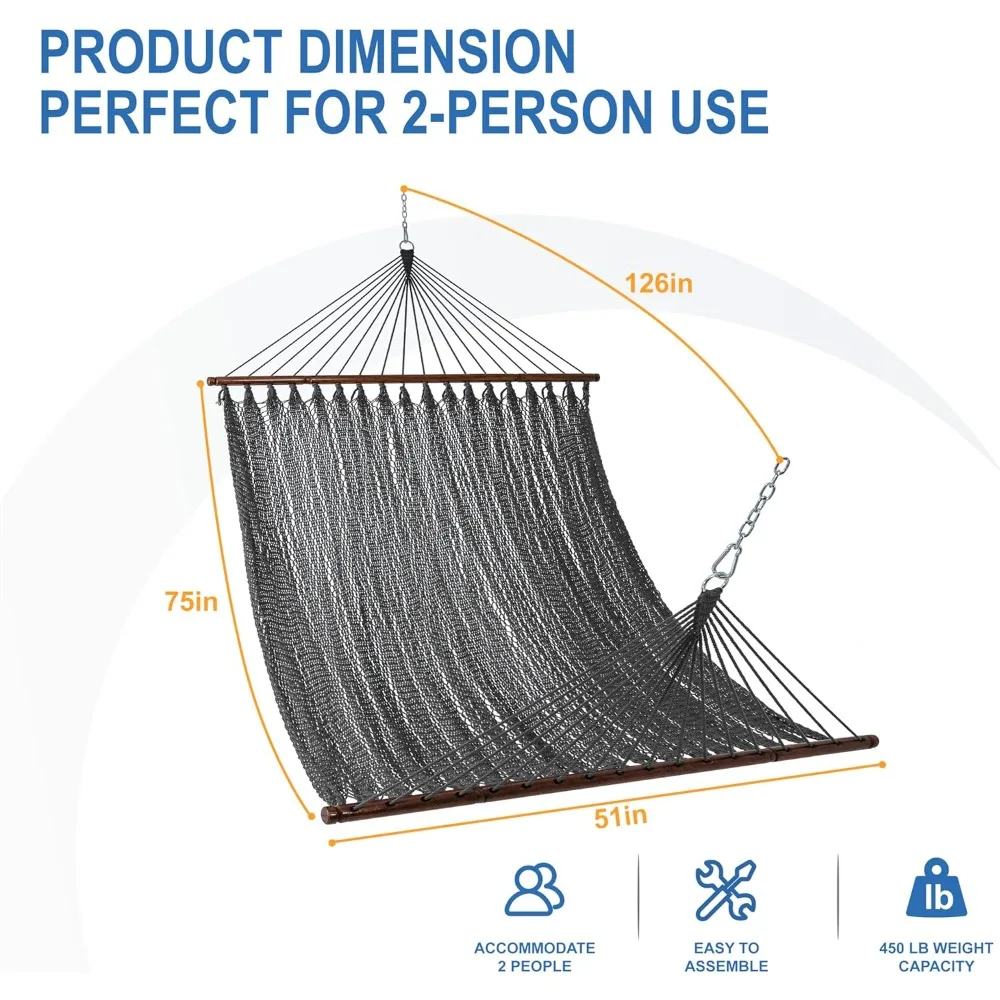 PRODUCT DIMENSION
PERFECT FOR 2-PERSON USE

126in

75in

51in

ACCOMMODATE 2 PEOPLE

EASY TO ASSEMBLE

lb

450 LB WEIGHT CAPACITY